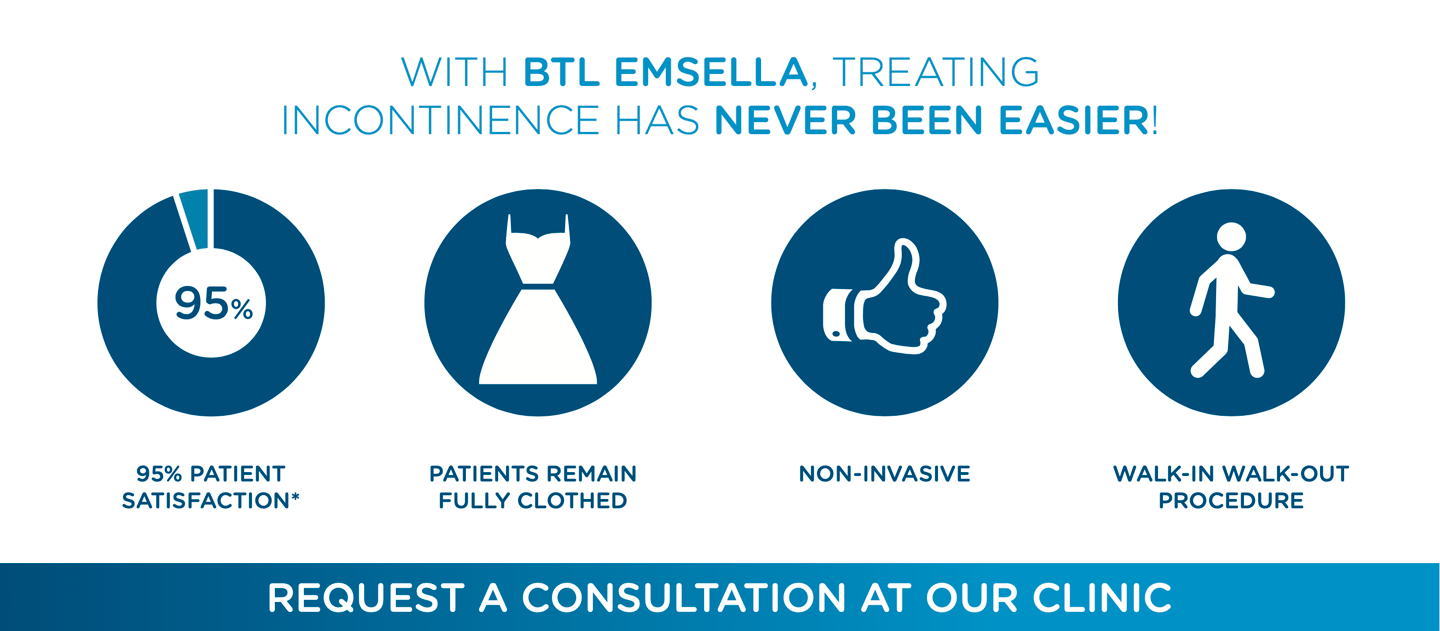 WITH BTL EMSELLA, TREATING INCONTINENCE HAS NEVER BEEN EASIER!

95%

95% PATIENT SATISFACTION*

PATIENTS REMAIN FULLY CLOTHED

NON-INVASIVE

WALK-IN WALK-OUT PROCEDURE

REQUEST A CONSULTATION AT OUR CLINIC